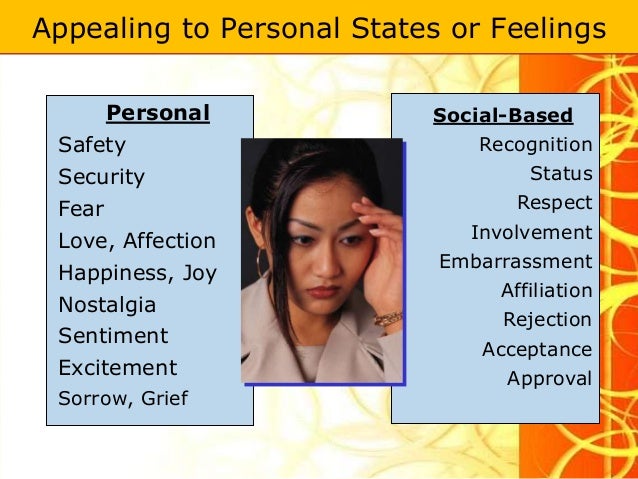 Appealing to Personal States or Feelings

Personal
Safety
Security
Fear
Love, Affection
Happiness, Joy
Nostalgia
Sentiment
Excitement
Sorrow, Grief

Social-Based
Recognition
Status
Respect
Involvement
Embarrassment
Affiliation
Rejection
Acceptance
Approval